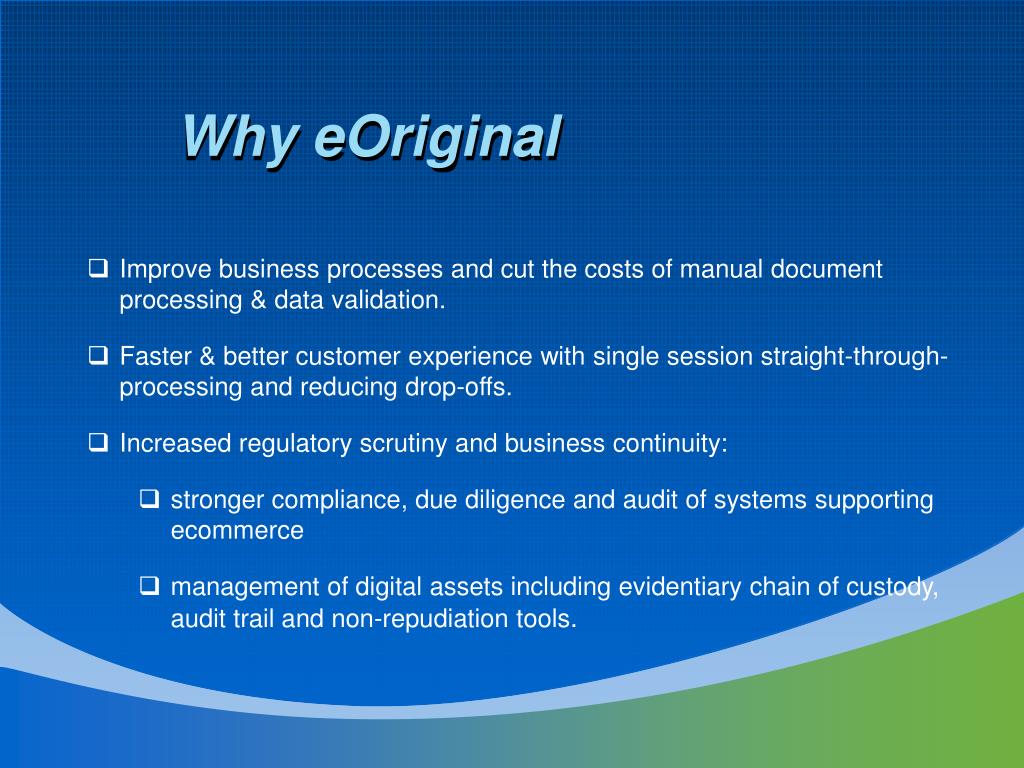 Why eOriginal

❑ Improve business processes and cut the costs of manual document processing & data validation.

❑ Faster & better customer experience with single session straight-through-processing and reducing drop-offs.

❑ Increased regulatory scrutiny and business continuity:

❑ stronger compliance, due diligence and audit of systems supporting ecommerce

❑ management of digital assets including evidentiary chain of custody, audit trail and non-repudiation tools.